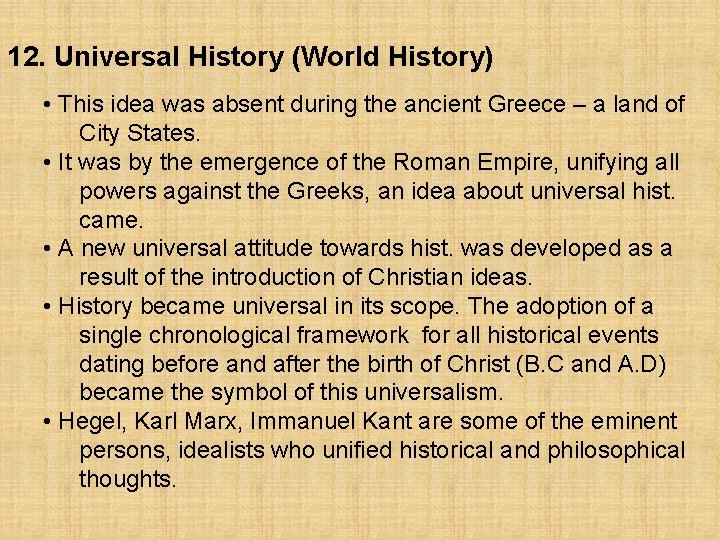 12. Universal History (World History)

• This idea was absent during the ancient Greece – a land of City States.

• It was by the emergence of the Roman Empire, unifying all powers against the Greeks, an idea about universal hist. came.

• A new universal attitude towards hist. was developed as a result of the introduction of Christian ideas.

• History became universal in its scope. The adoption of a single chronological framework for all historical events dating before and after the birth of Christ (B.C and A.D) became the symbol of this universalism.

• Hegel, Karl Marx, Immanuel Kant are some of the eminent persons, idealists who unified historical and philosophical thoughts.